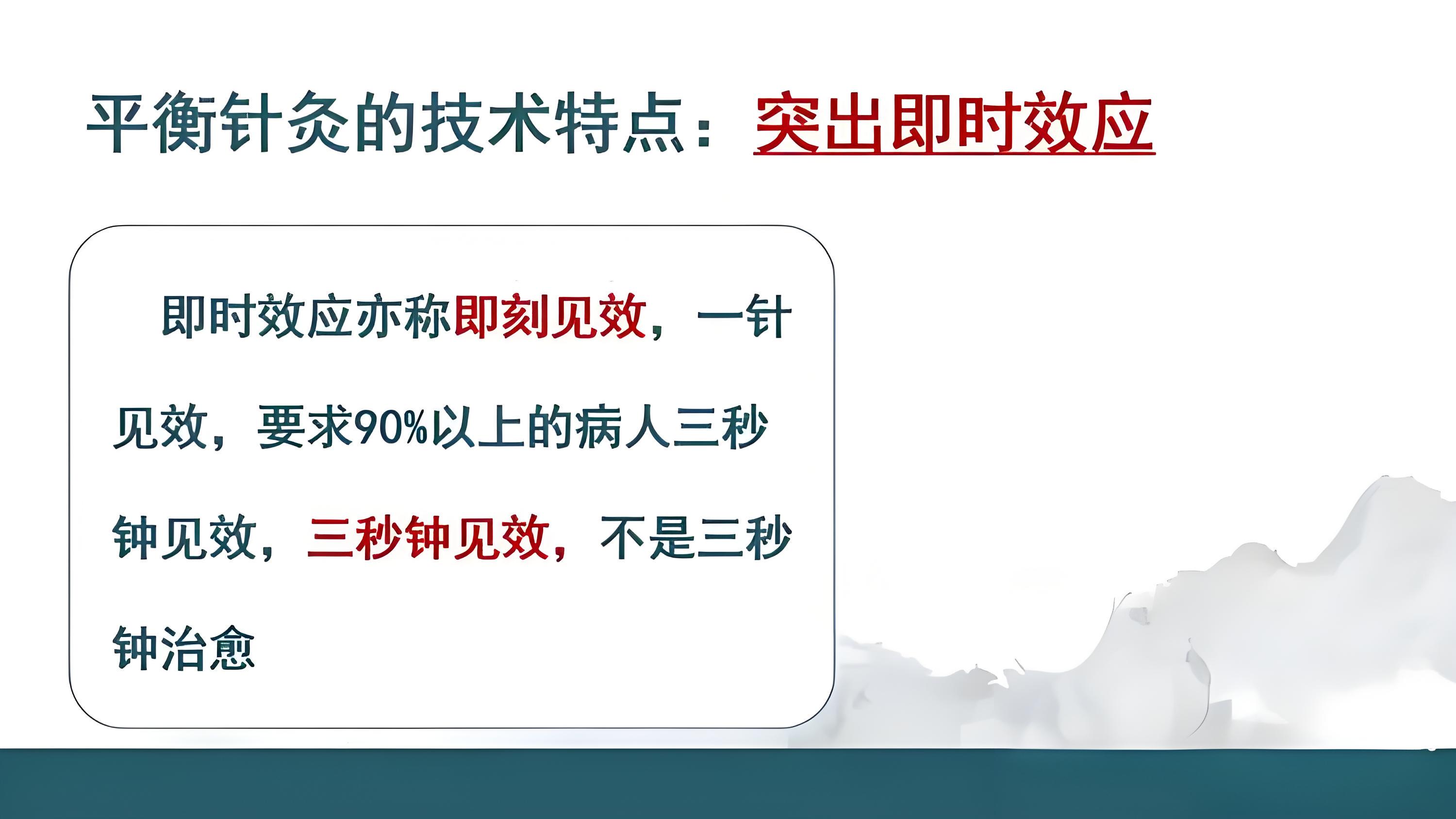 平衡针灸的技术特点：突出即时效应

即时效应亦称即刻见效，一针见效，要求90%以上的病人三秒钟见效，三秒钟见效，不是三秒钟治愈